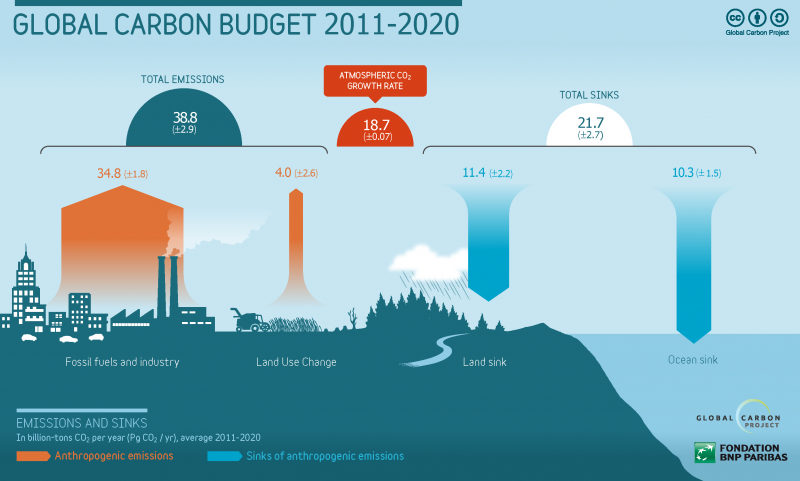 GLOBAL CARBON BUDGET 2011-2020

Global Carbon Project

TOTAL EMISSIONS
38.8
(±2.9)

ATMOSPHERIC $CO_2$ GROWTH RATE
18.7
(±0.07)

TOTAL SINKS
21.7
(±2.7)

34.8 (±1.8)
4.0 (±2.6)
11.4 (±2.2)
10.3 (± 1.5)

Fossil fuels and industry
Land Use Change
Land sink
Ocean sink

EMISSIONS AND SINKS
In billion-tons $CO_2$ per year (Pg $CO_2$ / yr), average 2011-2020

Anthropogenic emissions
Sinks of anthropogenic emissions

GLOBAL CARBON PROJECT

FONDATION BNP PARIBAS